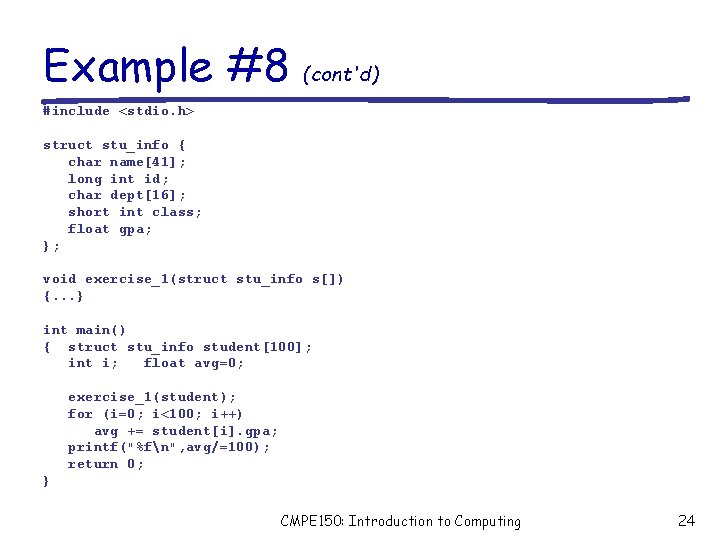 Example #8 (cont'd)

#include <stdio.h>

struct stu_info {
char name[41];
long int id;
char dept[16];
short int class;
float gpa;
};

void exercise_1(struct stu_info s[])
{...}

int main()
{ struct stu_info student[100];
int i; float avg=0;

exercise_1(student);
for (i=0; i<100; i++)
avg += student[i].gpa;
printf("%f\n",avg/=100);
return 0;
}

CMPE150: Introduction to Computing

24